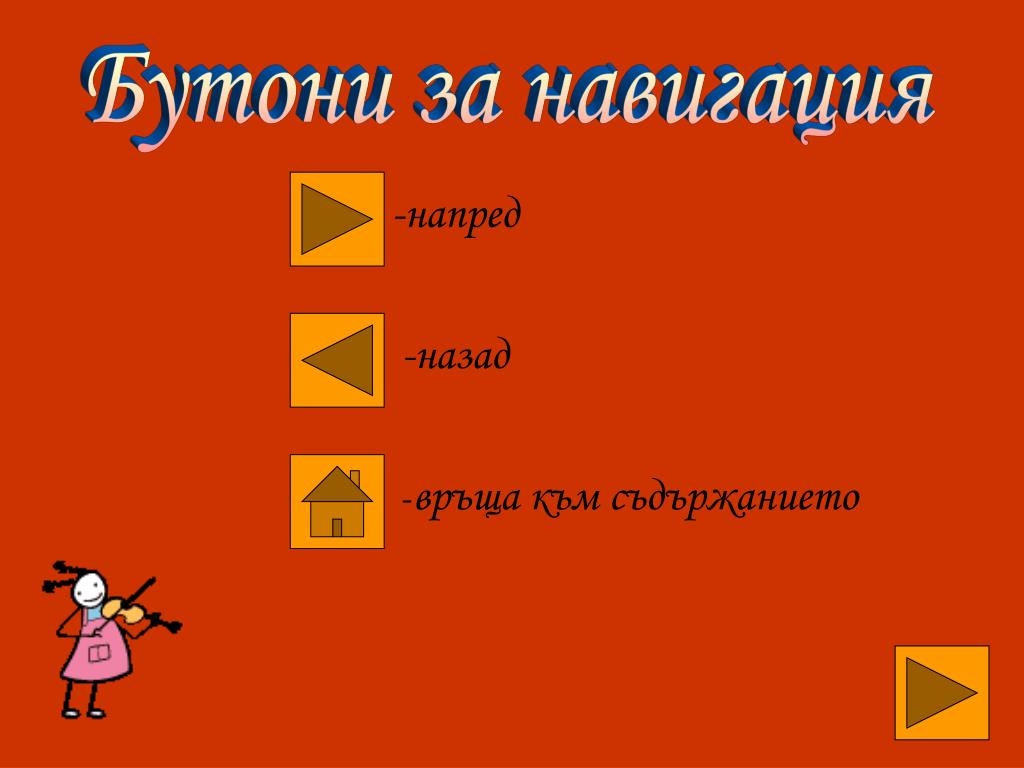 Бутони за навигация

-напред

-назад

-връща към съдържанието